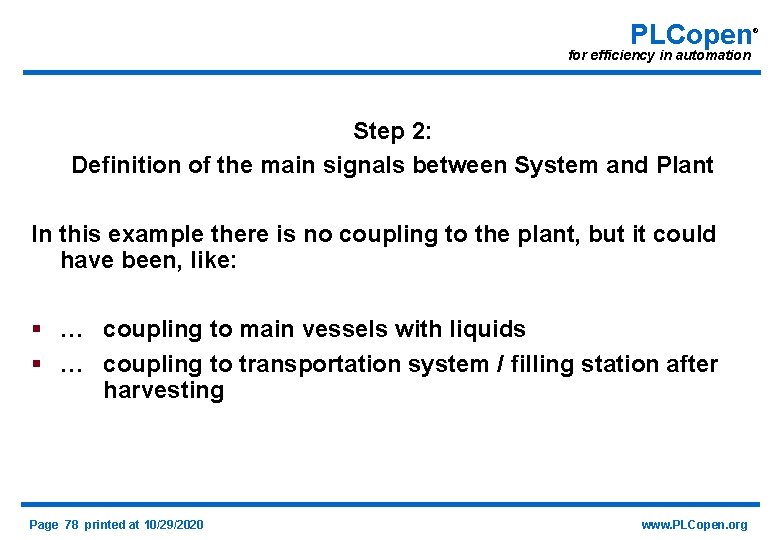 PLCopen®
for efficiency in automation

Step 2:
Definition of the main signals between System and Plant

In this example there is no coupling to the plant, but it could have been, like:

▪ … coupling to main vessels with liquids
▪ … coupling to transportation system / filling station after harvesting

Page 78 printed at 10/29/2020

www.PLCopen.org